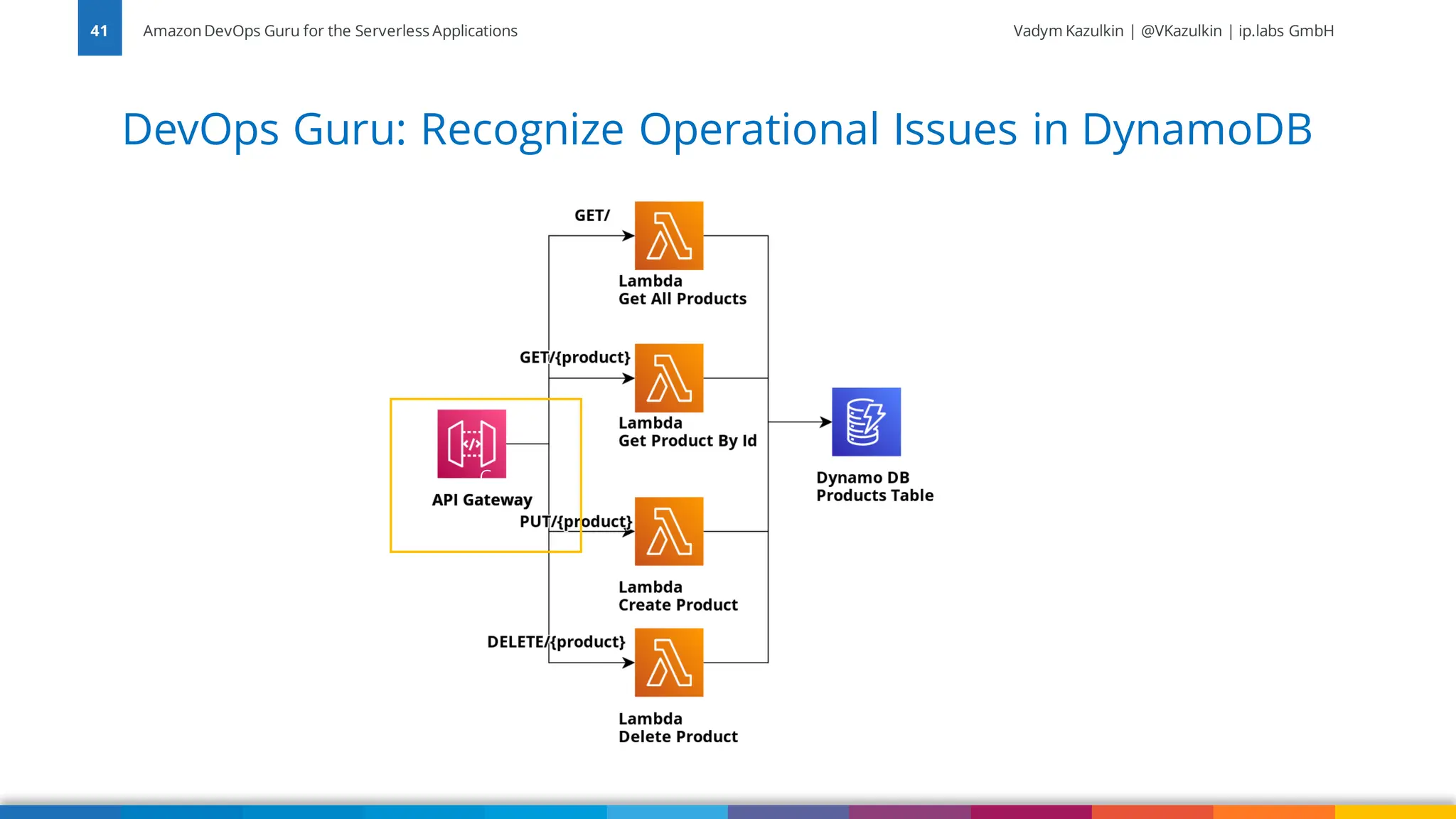 41

Amazon DevOps Guru for the Serverless Applications

Vadym Kazulkin | @VKazulkin | ip.labs GmbH

DevOps Guru: Recognize Operational Issues in DynamoDB

GET/

Lambda
Get All Products

GET/{product}

Lambda
Get Product By Id

API Gateway

PUT/{product}

Lambda
Create Product

DELETE/{product}

Lambda
Delete Product

Dynamo DB
Products Table